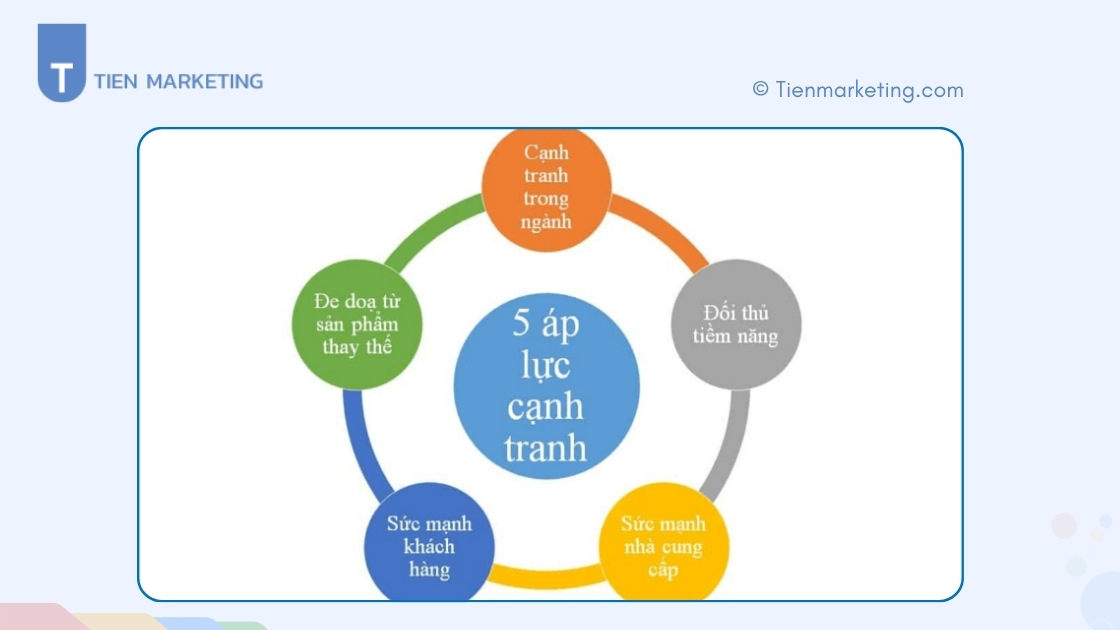 T TIEN MARKETING

© Tienmarketing.com

Cạnh tranh trong ngành

Đối thủ tiềm năng

Sức mạnh nhà cung cấp

Sức mạnh khách hàng

Đe doạ từ sản phẩm thay thế

5 áp lực cạnh tranh